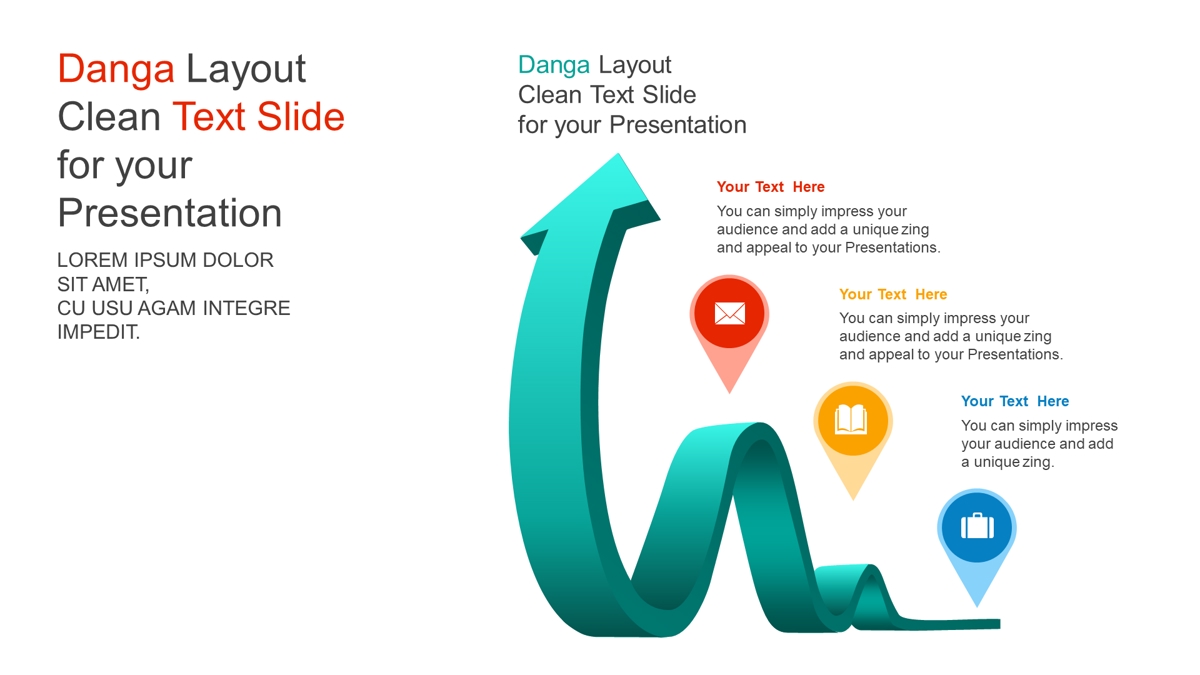 Danga Layout
Clean Text Slide
for your
Presentation

LOREM IPSUM DOLOR SIT AMET,
CU USU AGAM INTEGRE IMPEDIT.

Danga Layout
Clean Text Slide
for your Presentation

Your Text Here

You can simply impress your audience and add a unique zing and appeal to your Presentations.

Your Text Here

You can simply impress your audience and add a unique zing and appeal to your Presentations.

Your Text Here

You can simply impress your audience and add a unique zing.